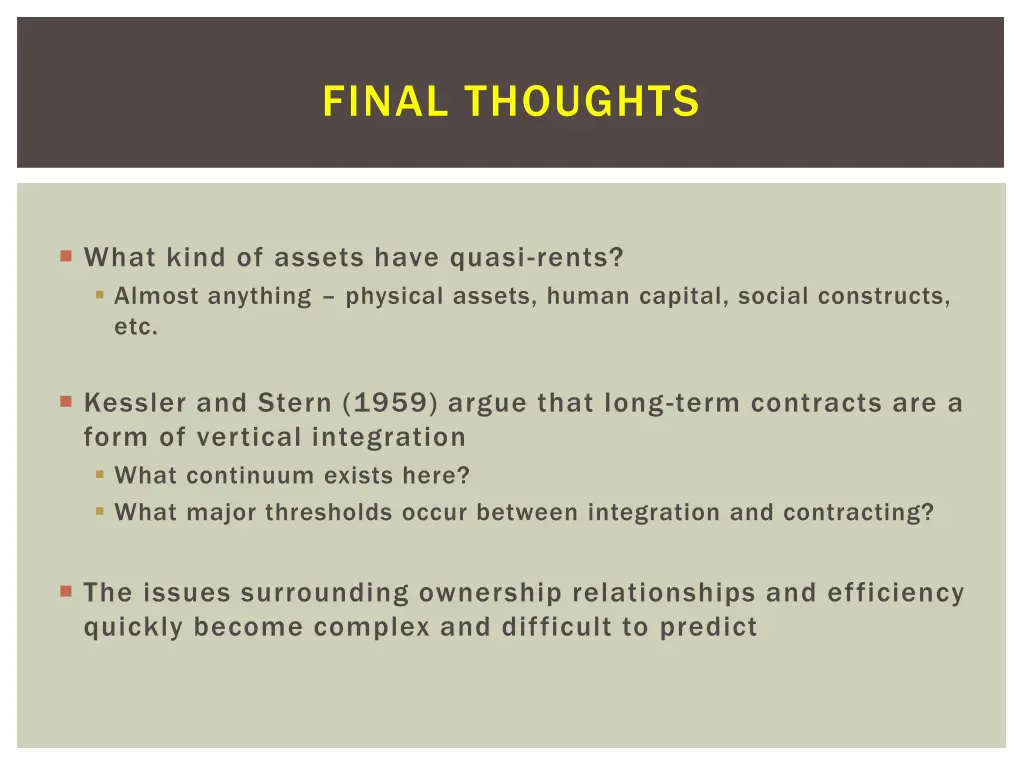 FINAL THOUGHTS

What kind of assets have quasi-rents?

Almost anything – physical assets, human capital, social constructs, etc.

Kessler and Stern (1959) argue that long-term contracts are a form of vertical integration

What continuum exists here?

What major thresholds occur between integration and contracting?

The issues surrounding ownership relationships and efficiency quickly become complex and difficult to predict